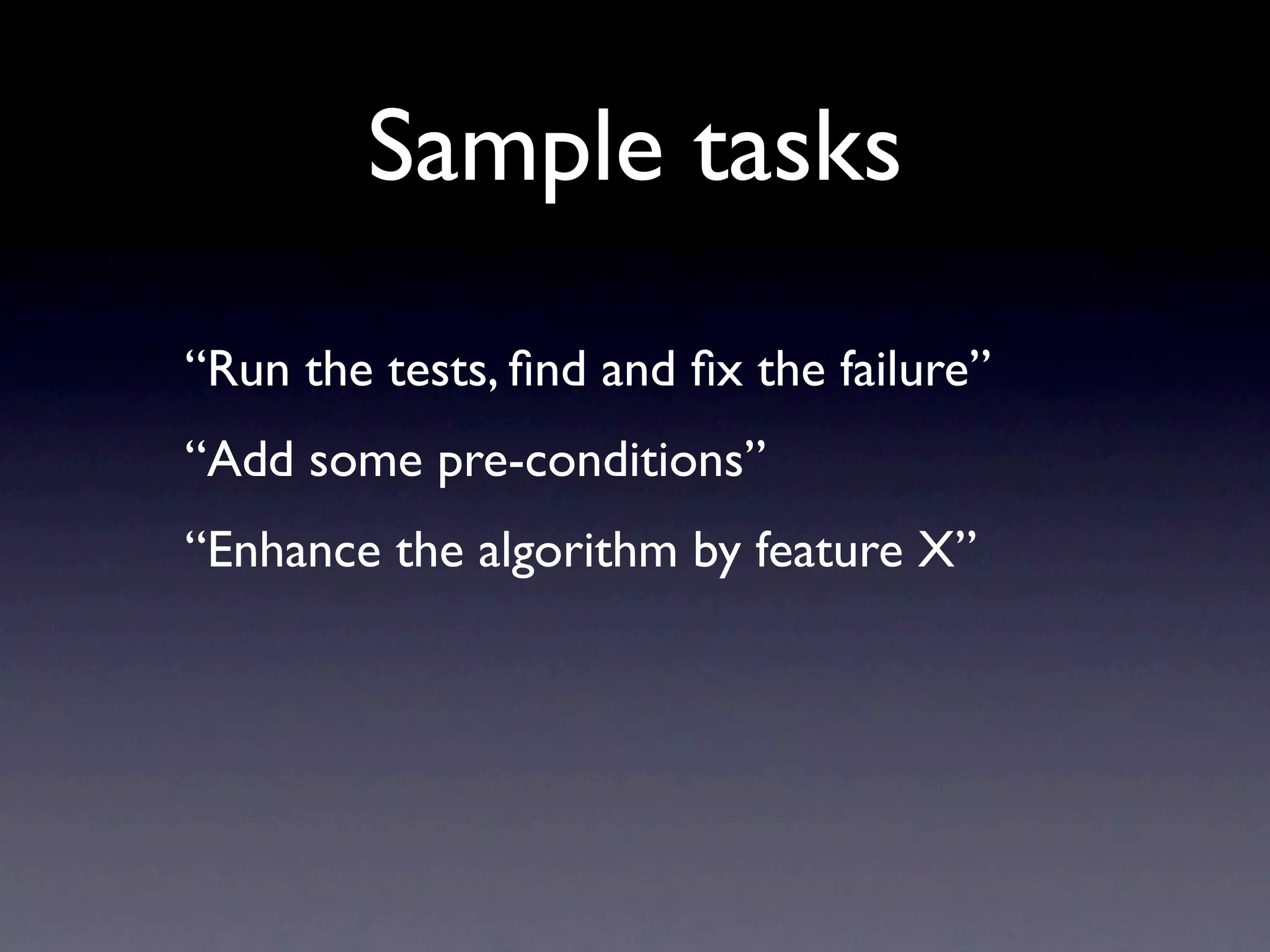 Sample tasks

“Run the tests, find and fix the failure”

“Add some pre-conditions”

“Enhance the algorithm by feature X”